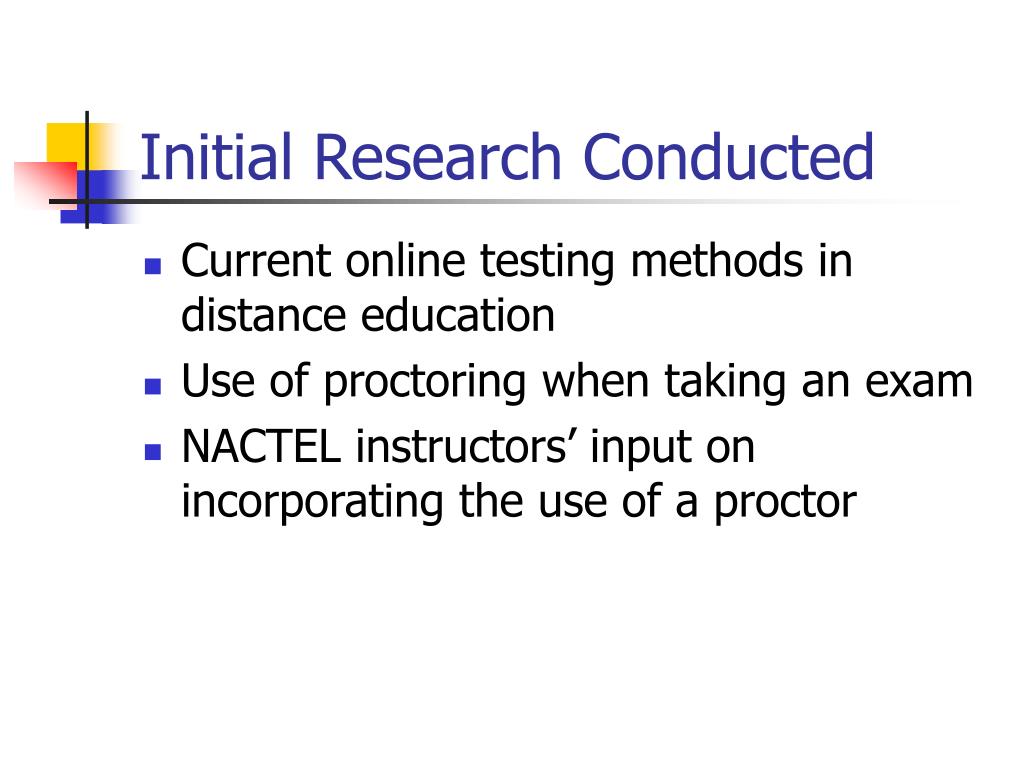 Initial Research Conducted

- Current online testing methods in distance education
- Use of proctoring when taking an exam
- NACTEL instructors’ input on incorporating the use of a proctor